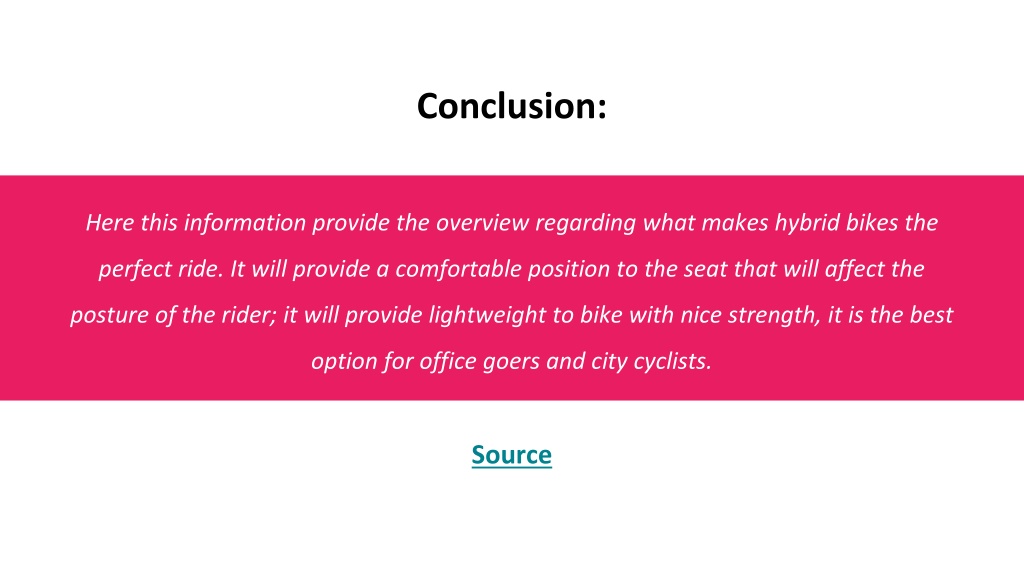 Conclusion:

Here this information provide the overview regarding what makes hybrid bikes the perfect ride. It will provide a comfortable position to the seat that will affect the posture of the rider; it will provide lightweight to bike with nice strength, it is the best option for office goers and city cyclists.

Source